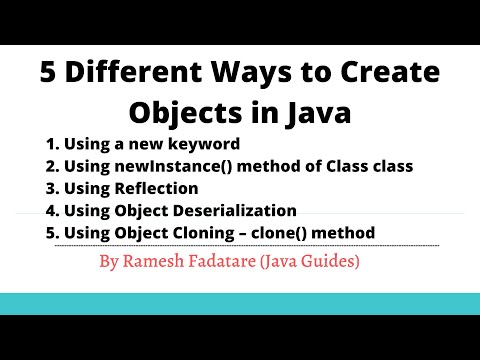 5 Different Ways to Create Objects in Java

1. Using a new keyword
2. Using newInstance() method of Class class
3. Using Reflection
4. Using Object Deserialization
5. Using Object Cloning – clone() method

By Ramesh Fadatare (Java Guides)